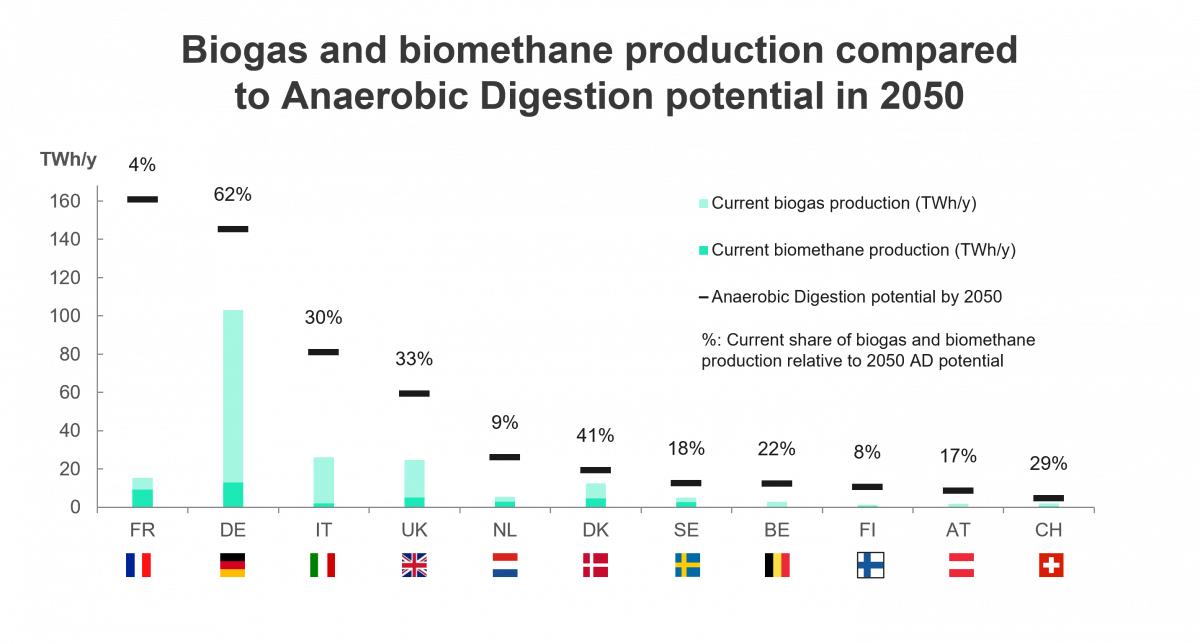 Biogas and biomethane production compared to Anaerobic Digestion potential in 2050

TWh/y

160
140
120
100
80
60
40
20
0

4%
62%
30%
33%
9%
41%
18%
22%
8%
17%
29%

Current biogas production (TWh/y)

Current biomethane production (TWh/y)

Anaerobic Digestion potential by 2050

%: Current share of biogas and biomethane production relative to 2050 AD potential

FR DE IT UK NL DK SE BE FI AT CH